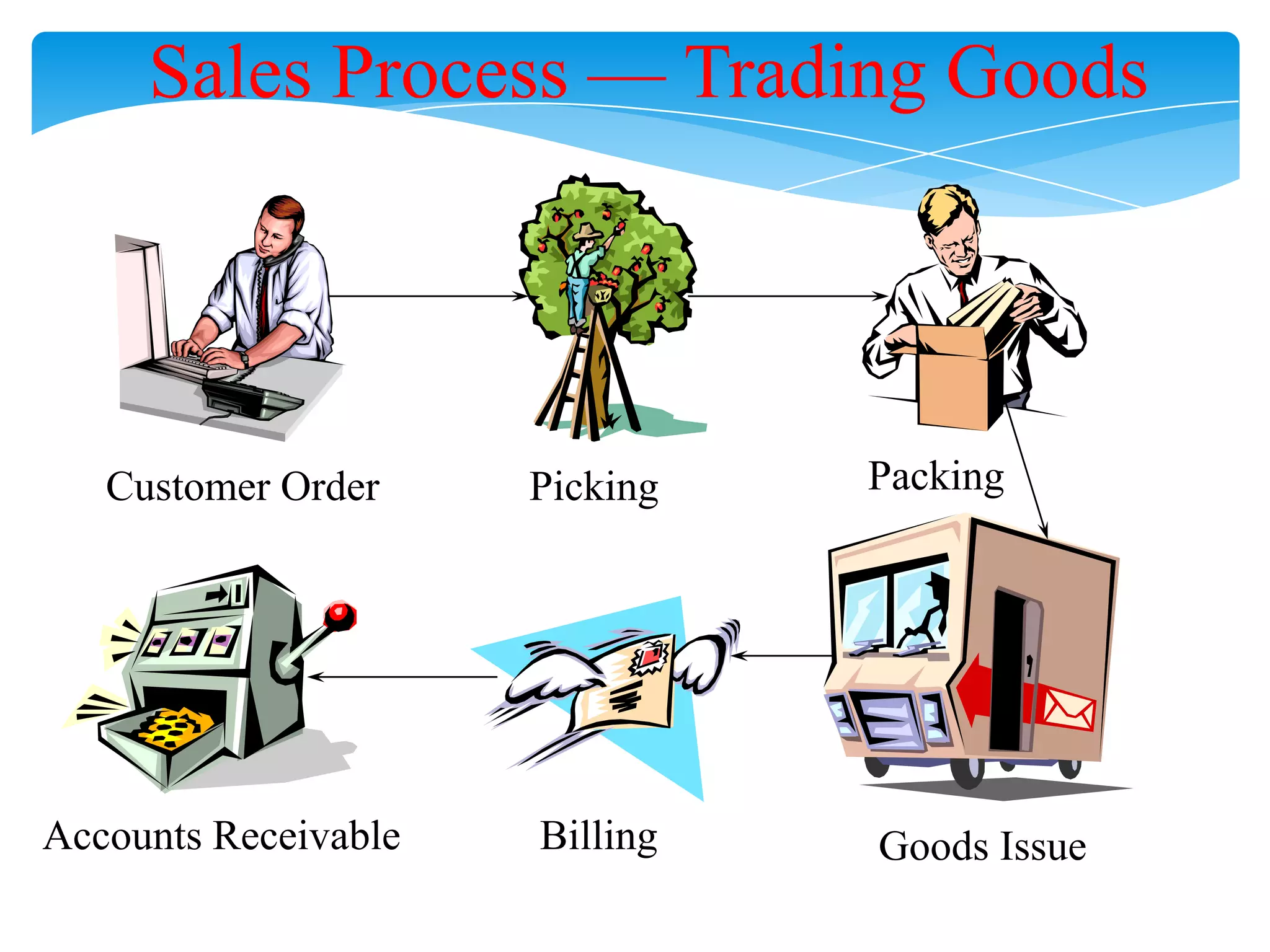 Sales Process — Trading Goods

Customer Order

Picking

Packing

Goods Issue

Billing

Accounts Receivable